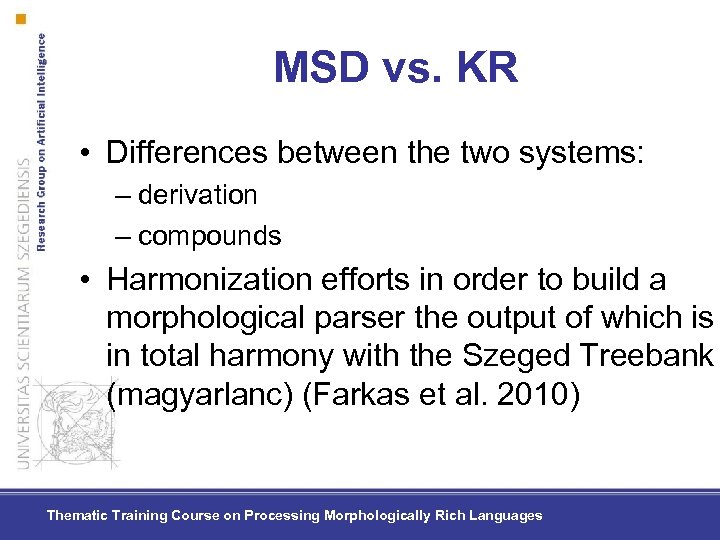 UNIVERSITAS SCIENTIARUM SZEGEDIENSIS
Research Group on Artificial Intelligence

MSD vs. KR

• Differences between the two systems:
– derivation
– compounds

• Harmonization efforts in order to build a morphological parser the output of which is in total harmony with the Szeged Treebank (magyarlanc) (Farkas et al. 2010)

Thematic Training Course on Processing Morphologically Rich Languages